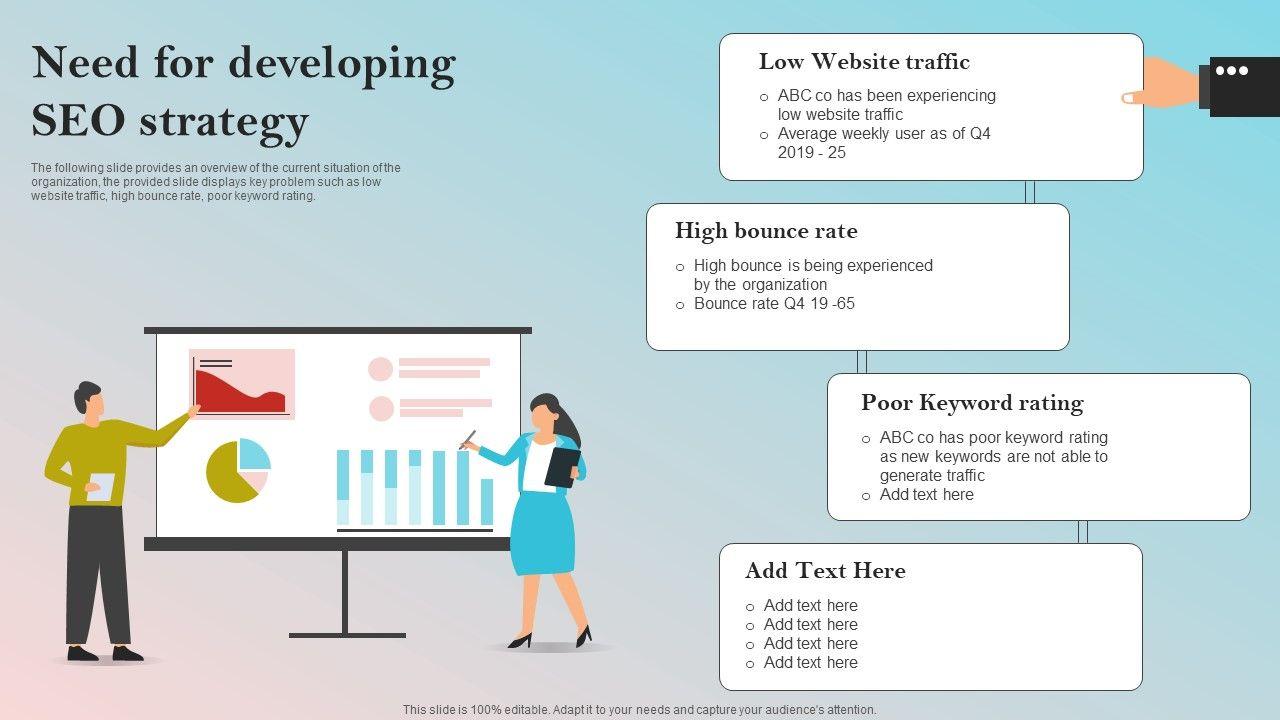 Need for developing SEO strategy

The following slide provides an overview of the current situation of the organization, the provided slide displays key problem such as low website traffic, high bounce rate, poor keyword rating.

Low Website traffic
○ ABC co has been experiencing low website traffic
○ Average weekly user as of Q4 2019 - 25

High bounce rate
○ High bounce is being experienced by the organization
○ Bounce rate Q4 19 -65

Poor Keyword rating
○ ABC co has poor keyword rating as new keywords are not able to generate traffic
○ Add text here

Add Text Here
○ Add text here
○ Add text here
○ Add text here
○ Add text here

This slide is 100% editable. Adapt it to your needs and capture your audience's attention.